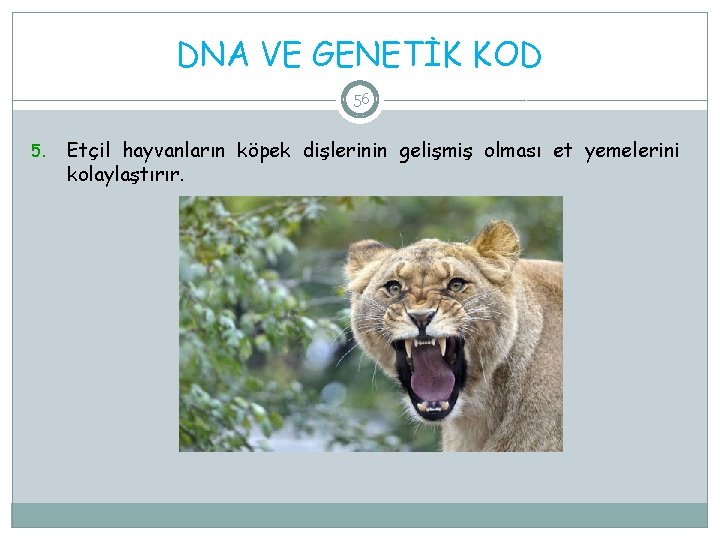 DNA VE GENETİK KOD

56

5. Etçil hayvanların köpek dişlerinin gelişmiş olması et yemelerini kolaylaştırır.